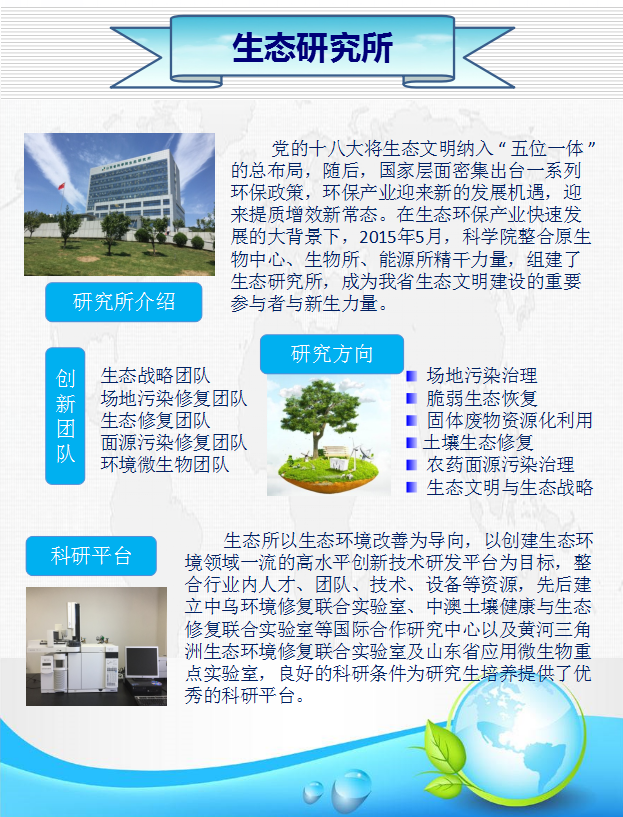 生态研究所

党的十八大将生态文明纳入“五位一体”的总布局，随后，国家层面密集出台一系列环保政策，环保产业迎来新的发展机遇，迎来提质增效新常态。在生态环保产业快速发展的大背景下，2015年5月，科学院整合原生物中心、生物所、能源所精干力量，组建了生态研究所，成为我省生态文明建设的重要参与者与新生力量。

研究所介绍

创新团队

生态战略团队
场地污染修复团队
生态修复团队
面源污染修复团队
环境微生物团队

研究方向

场地污染治理
脆弱生态恢复
固体废物资源化利用
土壤生态修复
农药面源污染治理
生态文明与生态战略

科研平台

生态所以生态环境改善为导向，以创建生态环境领域一流的高水平创新技术研发平台为目标，整合行业内人才、团队、技术、设备等资源，先后建立中乌环境修复联合实验室、中澳土壤健康与生态修复联合实验室等国际合作研究中心以及黄河三角洲生态环境修复联合实验室及山东省应用微生物重点实验室，良好的科研条件为研究生培养提供了优秀的科研平台。